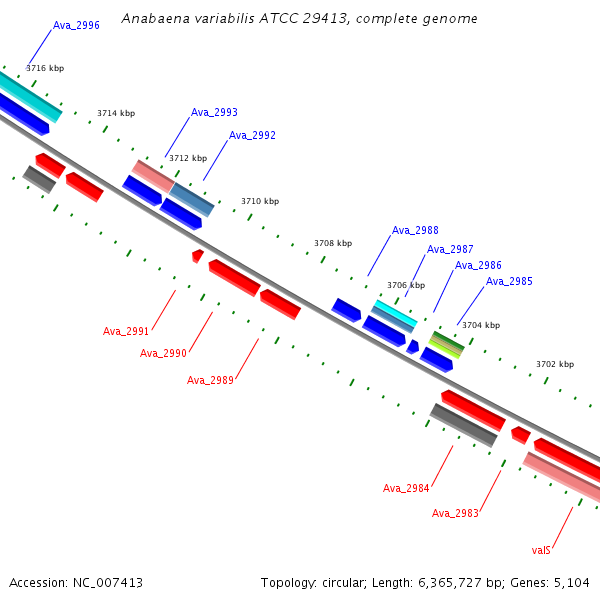 Anabaena variabilis ATCC 29413, complete genome

Ava_2996
3716 kbp
3714 kbp
Ava_2993
Ava_2992
3712 kbp
3710 kbp
3708 kbp
Ava_2988
Ava_2987
Ava_2986
Ava_2985
3706 kbp
3704 kbp
3702 kbp
Ava_2991
Ava_2990
Ava_2989
Ava_2984
Ava_2983
valS

Accession: NC_007413
Topology: circular; Length: 6,365,727 bp; Genes: 5,104